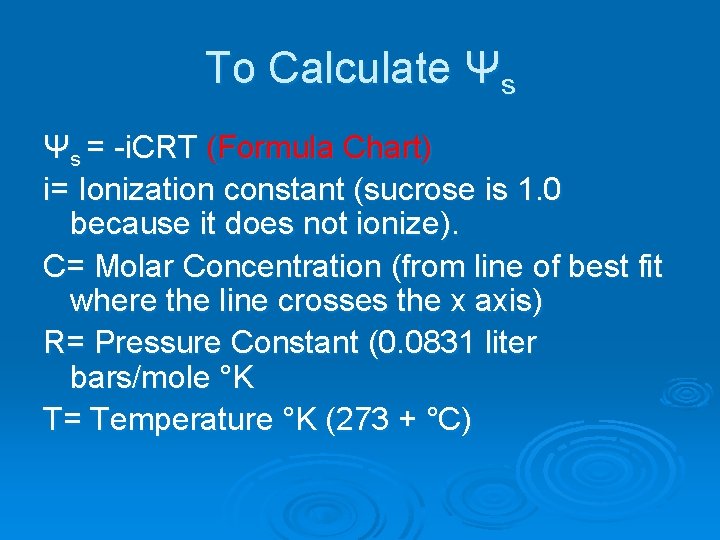 To Calculate $\Psi_s$

$\Psi_s$ = -iCRT (Formula Chart)

i= Ionization constant (sucrose is 1.0 because it does not ionize).

C= Molar Concentration (from line of best fit where the line crosses the x axis)

R= Pressure Constant (0.0831 liter bars/mole °K

T= Temperature °K (273 + °C)